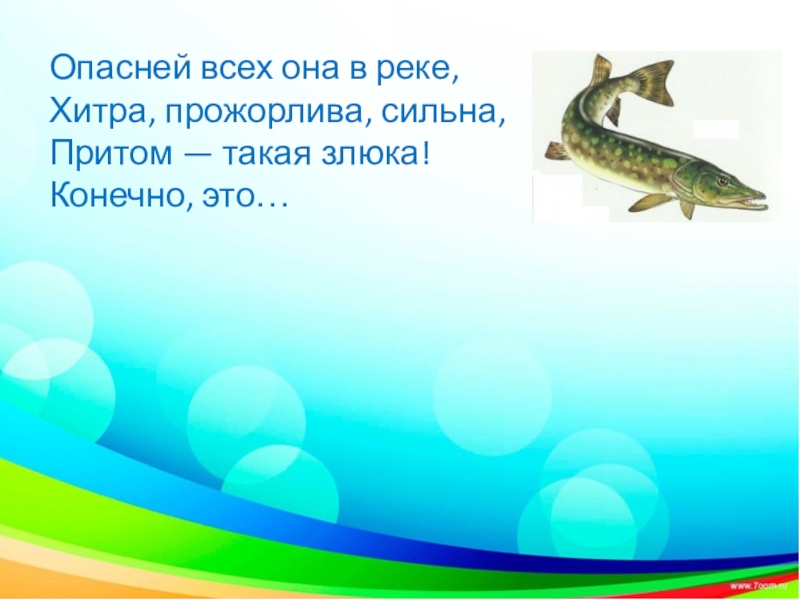 Опасней всех она в реке,
Хитра, прожорлива, сильна,
Притом — такая злюка!
Конечно, это…

www.7oom.ru